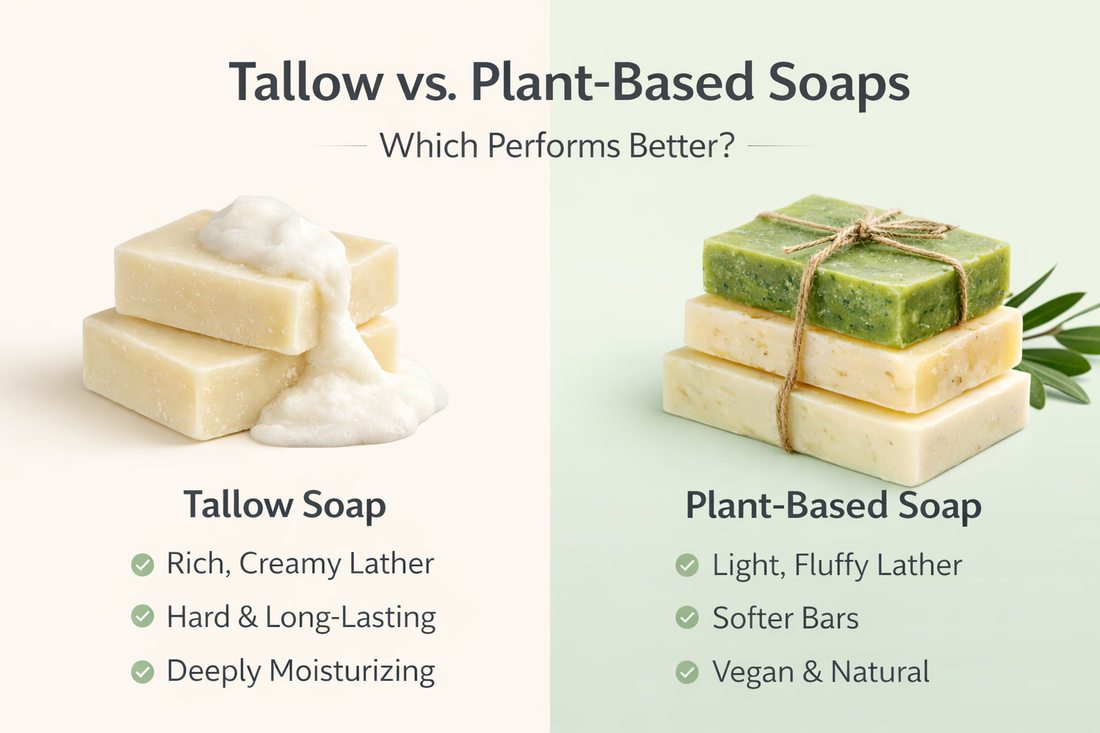 Tallow vs. Plant-Based Soaps

Which Performs Better?

Tallow Soap

Rich, Creamy Lather

Hard & Long-Lasting

Deeply Moisturizing

Plant-Based Soap

Light, Fluffy Lather

Softer Bars

Vegan & Natural